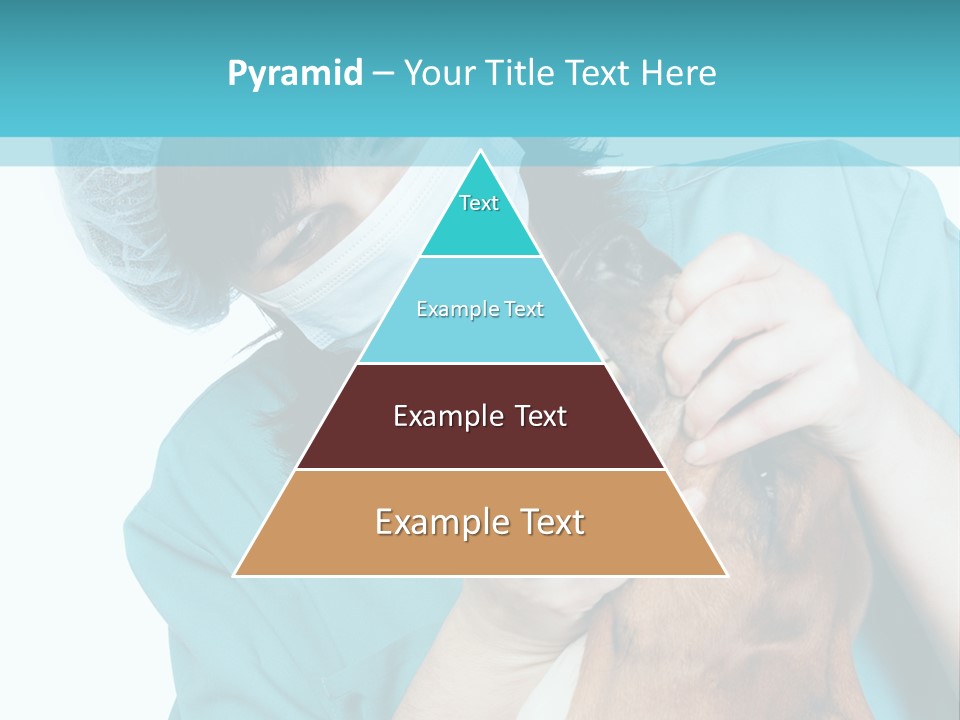 Pyramid – Your Title Text Here

Text

Example Text

Example Text

Example Text